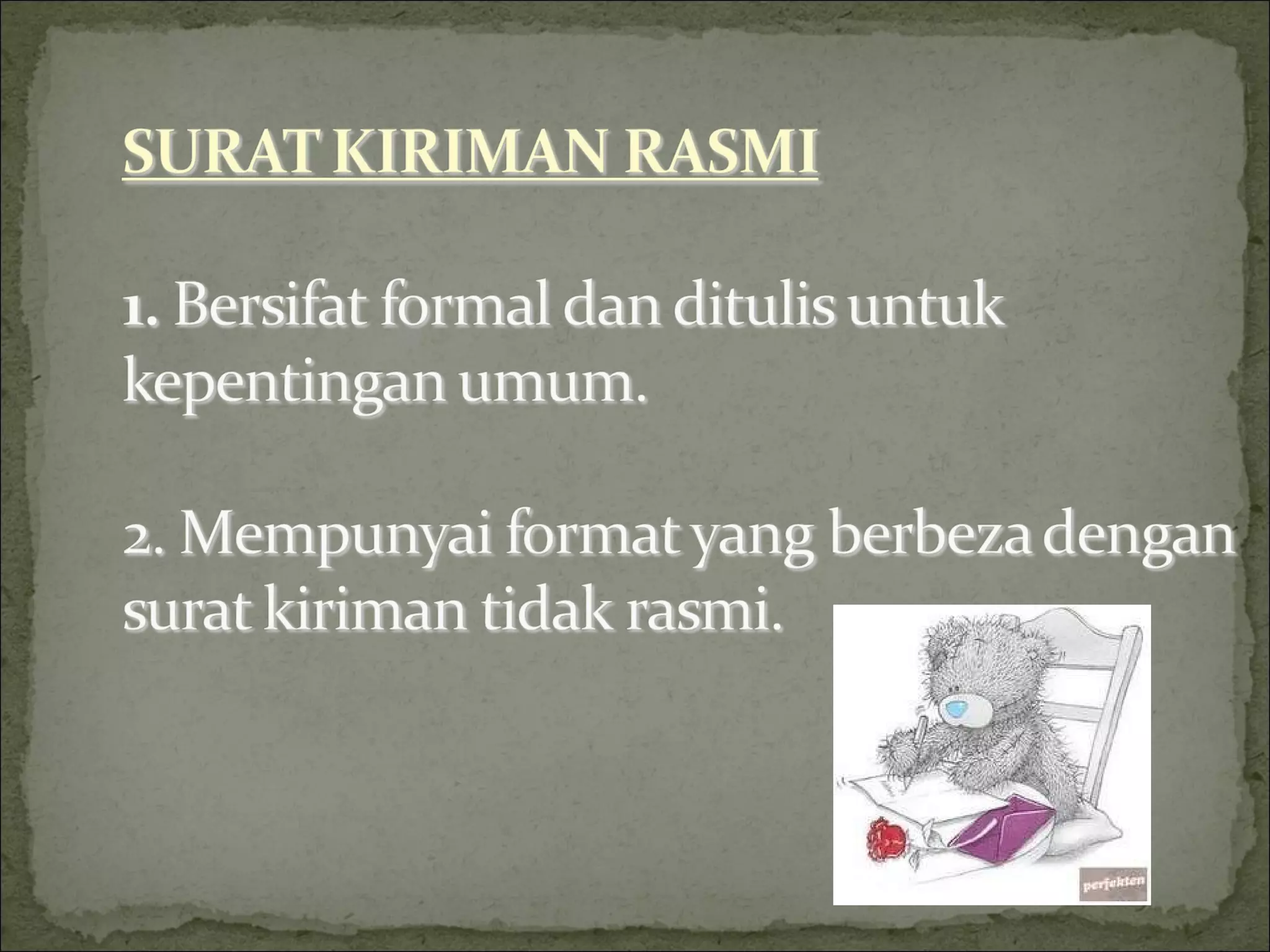 SURAT KIRIMAN RASMI

1. Bersifat formal dan ditulis untuk kepentingan umum.

2. Mempunyai format yang berbeza dengan surat kiriman tidak rasmi.

perfekten